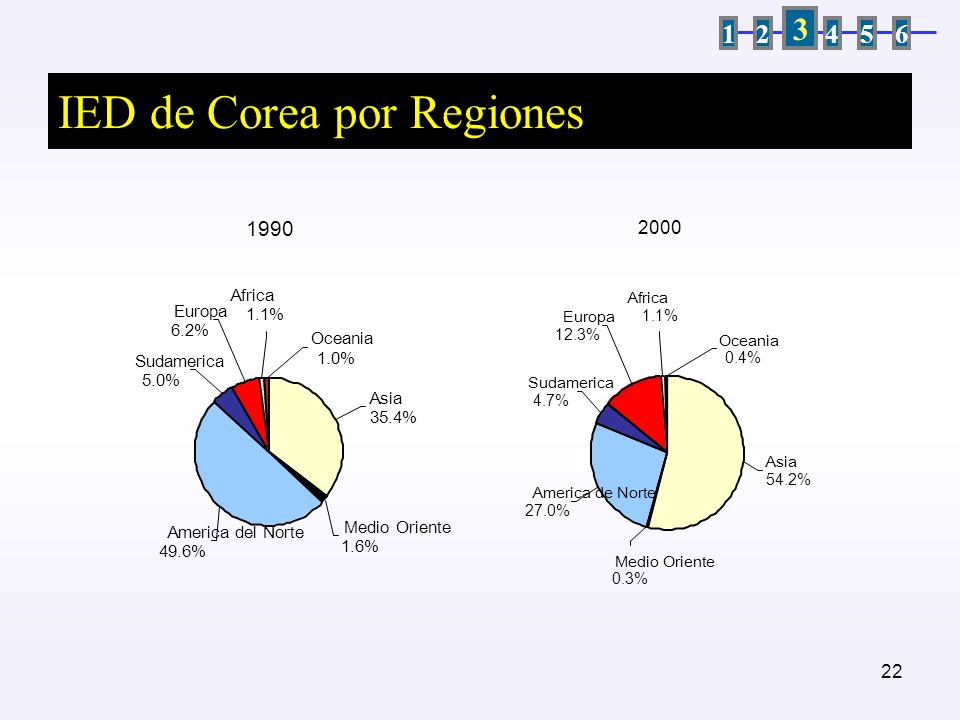 1 2 3 4 5 6

IED de Corea por Regiones

1990

Africa 1.1%
Europa 6.2%
Oceania 1.0%
Sudamerica 5.0%
Asia 35.4%
America del Norte 49.6%
Medio Oriente 1.6%

2000

Africa 1.1%
Europa 12.3%
Oceania 0.4%
Sudamerica 4.7%
Asia 54.2%
America de Norte 27.0%
Medio Oriente 0.3%

22